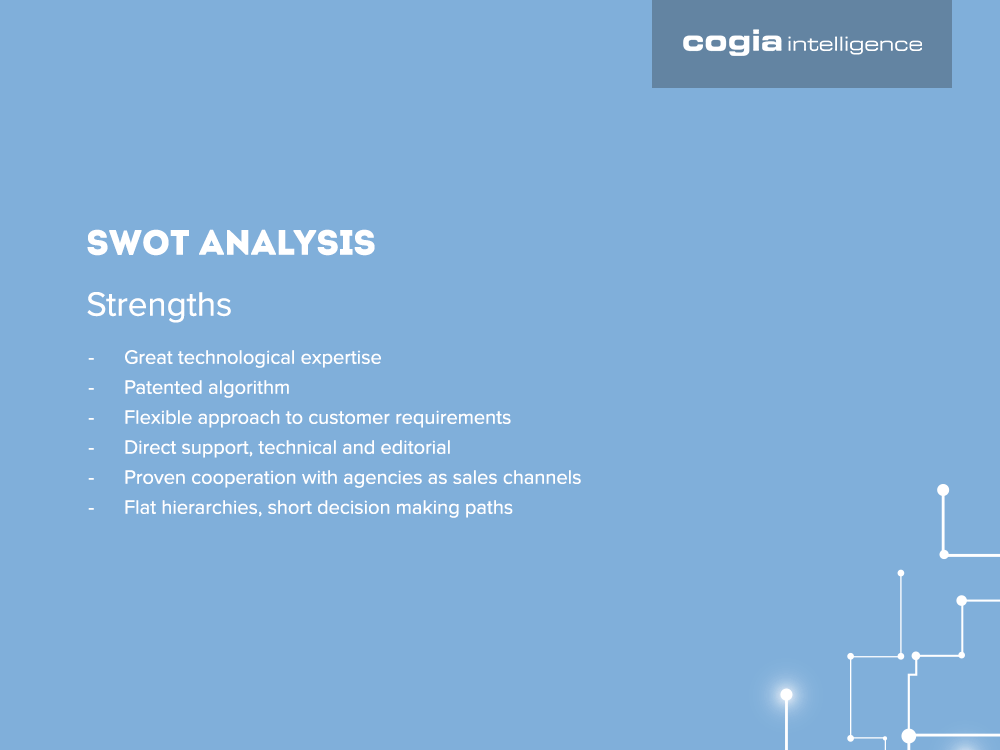 cogia intelligence

SWOT ANALYSIS

Strengths

- Great technological expertise
- Patented algorithm
- Flexible approach to customer requirements
- Direct support, technical and editorial
- Proven cooperation with agencies as sales channels
- Flat hierarchies, short decision making paths